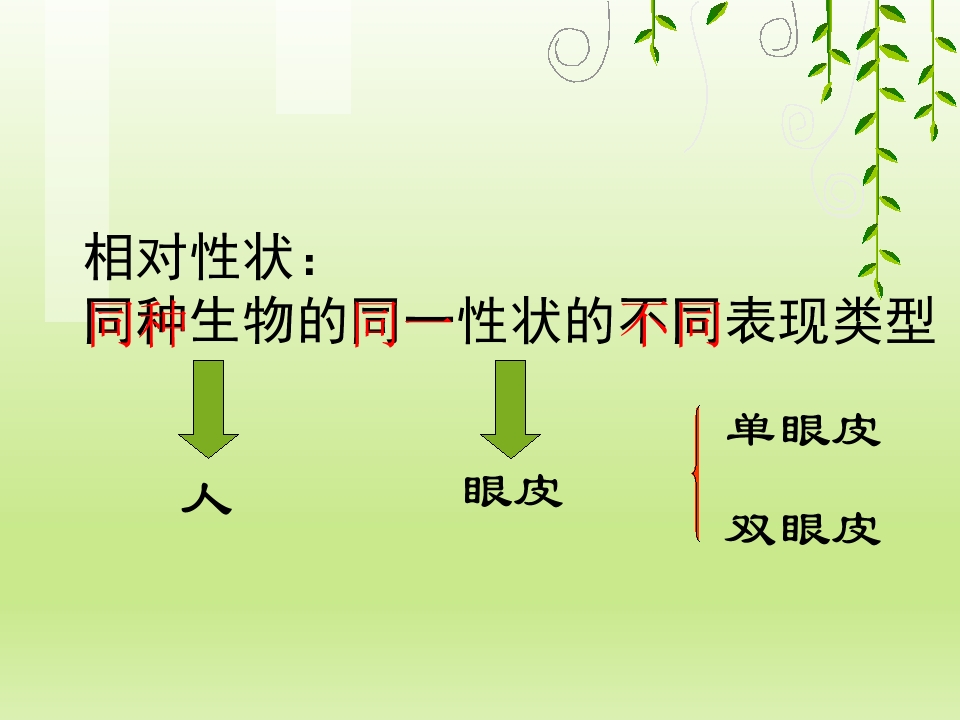 相对性状：
同种生物的同一性状的不同表现类型

人

眼皮

单眼皮

双眼皮